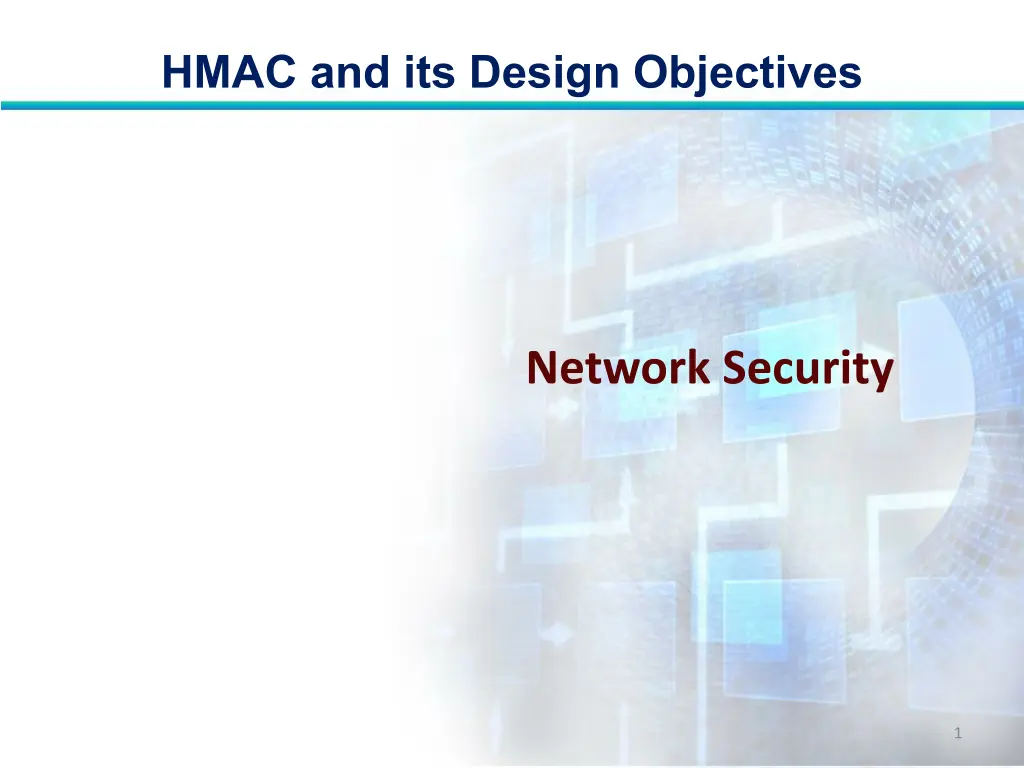 HMAC and its Design Objectives

Network Security

1